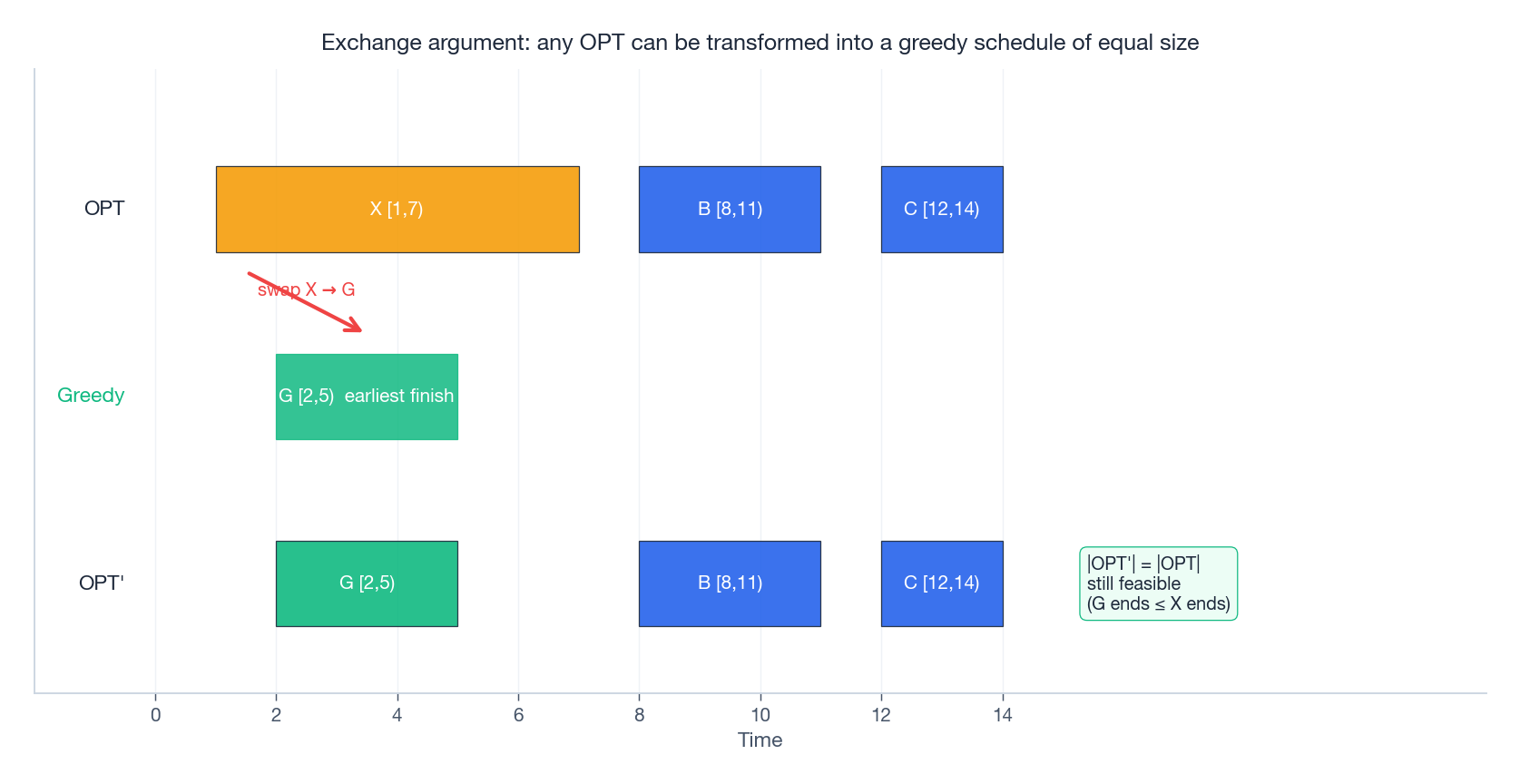 Exchange argument: any OPT can be transformed into a greedy schedule of equal size

OPT

X [1,7)

B [8,11)

C [12,14)

swap X → G

Greedy

G [2,5) earliest finish

OPT'

G [2,5)

B [8,11)

C [12,14)

|OPT'| = |OPT|
still feasible
(G ends ≤ X ends)

0
2
4
6
8
10
12
14
Time